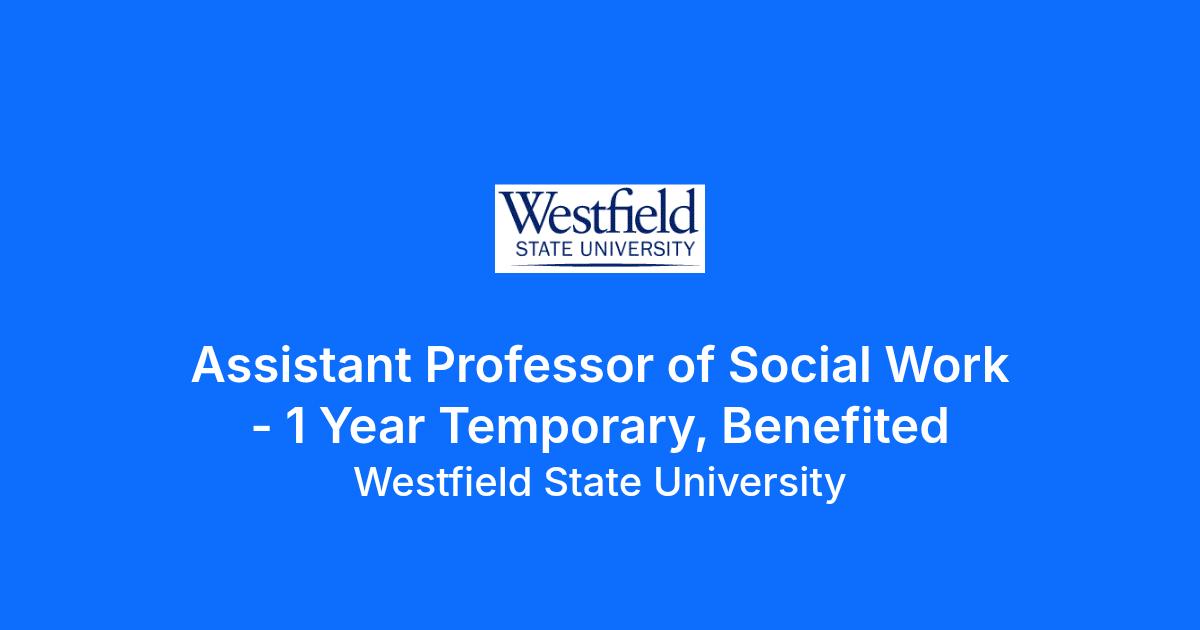 Westfield
STATE UNIVERSITY

Assistant Professor of Social Work - 1 Year Temporary, Benefited

Westfield State University